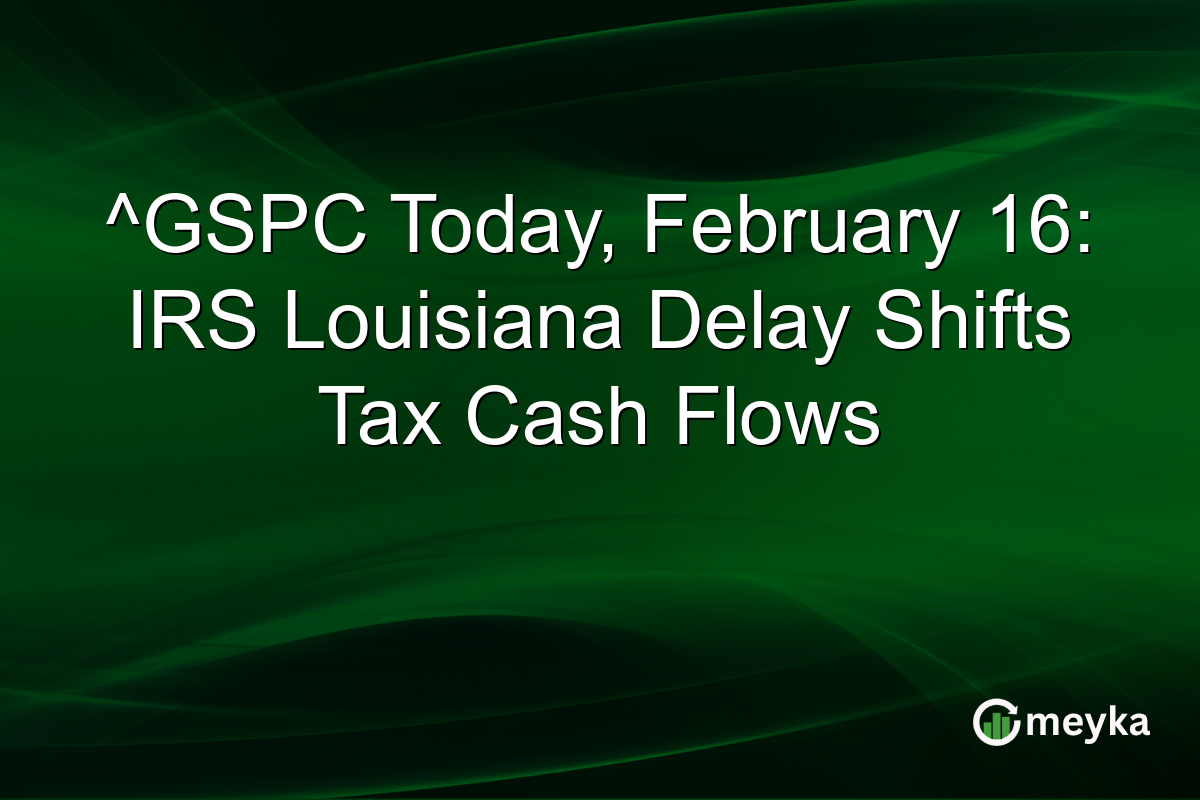 ^GSPC Today, February 16: IRS Louisiana Delay Shifts Tax Cash Flows

meyka